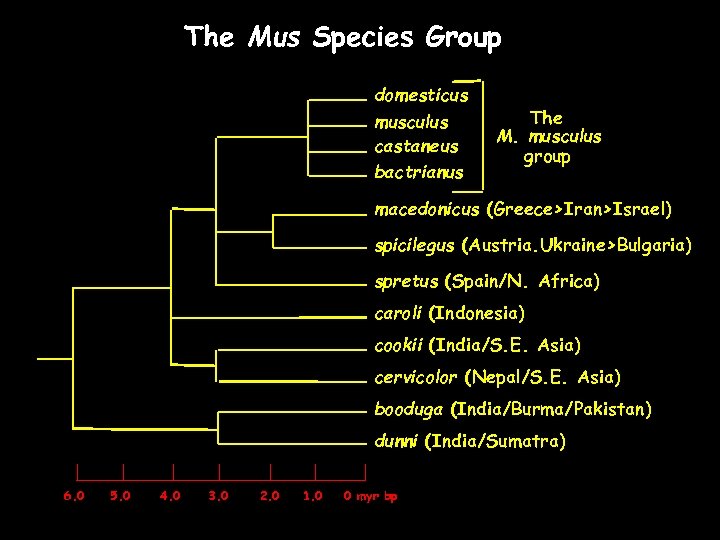 The Mus Species Group

domesticus
musculus
castaneus
bactrianus

The M. musculus group

macedonicus (Greece>Iran>Israel)
spicilegus (Austria.Ukraine>Bulgaria)
spretus (Spain/N. Africa)
caroli (Indonesia)
cookii (India/S.E. Asia)
cervicolor (Nepal/S.E. Asia)
booduga (India/Burma/Pakistan)
dunni (India/Sumatra)

6.0 5.0 4.0 3.0 2.0 1.0 0 myr bp